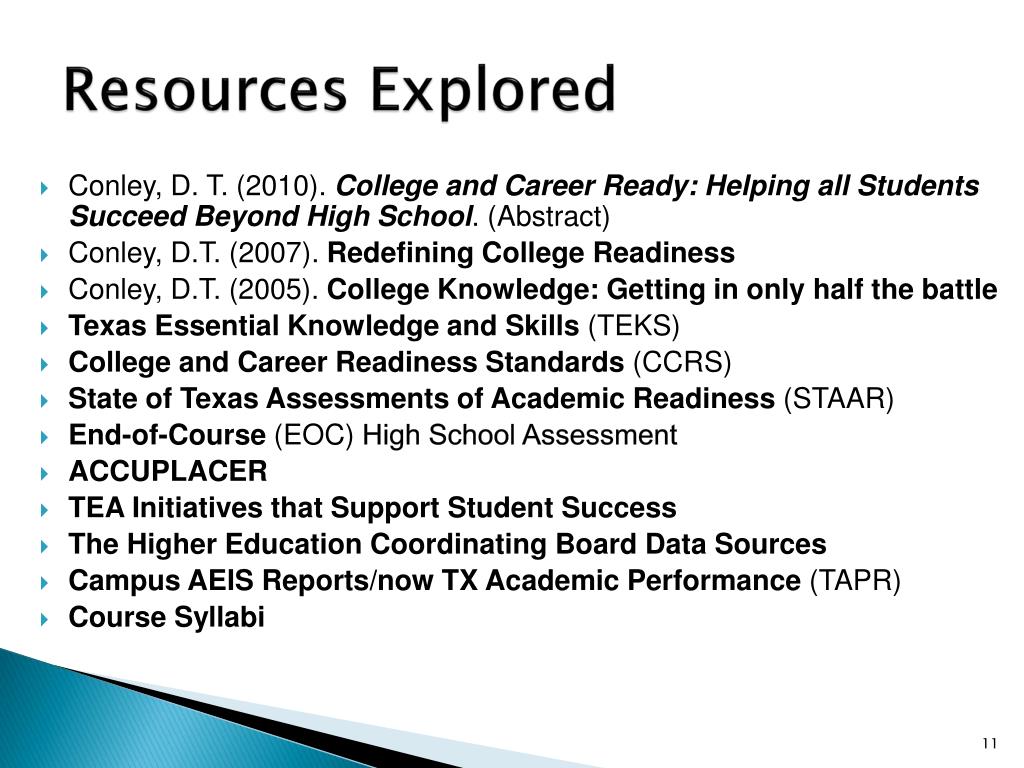 Resources Explored

Conley, D. T. (2010). College and Career Ready: Helping all Students Succeed Beyond High School. (Abstract)

Conley, D.T. (2007). Redefining College Readiness

Conley, D.T. (2005). College Knowledge: Getting in only half the battle

Texas Essential Knowledge and Skills (TEKS)

College and Career Readiness Standards (CCRS)

State of Texas Assessments of Academic Readiness (STAAR)

End-of-Course (EOC) High School Assessment

ACCUPLACER

TEA Initiatives that Support Student Success

The Higher Education Coordinating Board Data Sources

Campus AEIS Reports/now TX Academic Performance (TAPR)

Course Syllabi

11